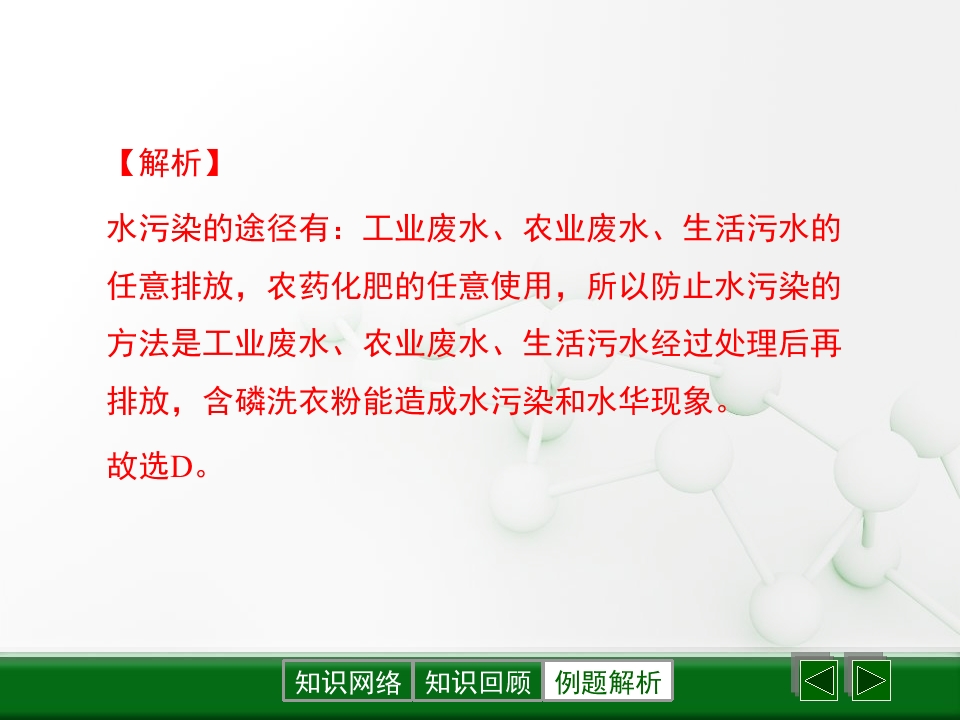 【解析】

水污染的途径有：工业废水、农业废水、生活污水的任意排放，农药化肥的任意使用，所以防止水污染的方法是工业废水、农业废水、生活污水经过处理后再排放，含磷洗衣粉能造成水污染和水华现象。

故选D。

知识网络 知识回顾 例题解析